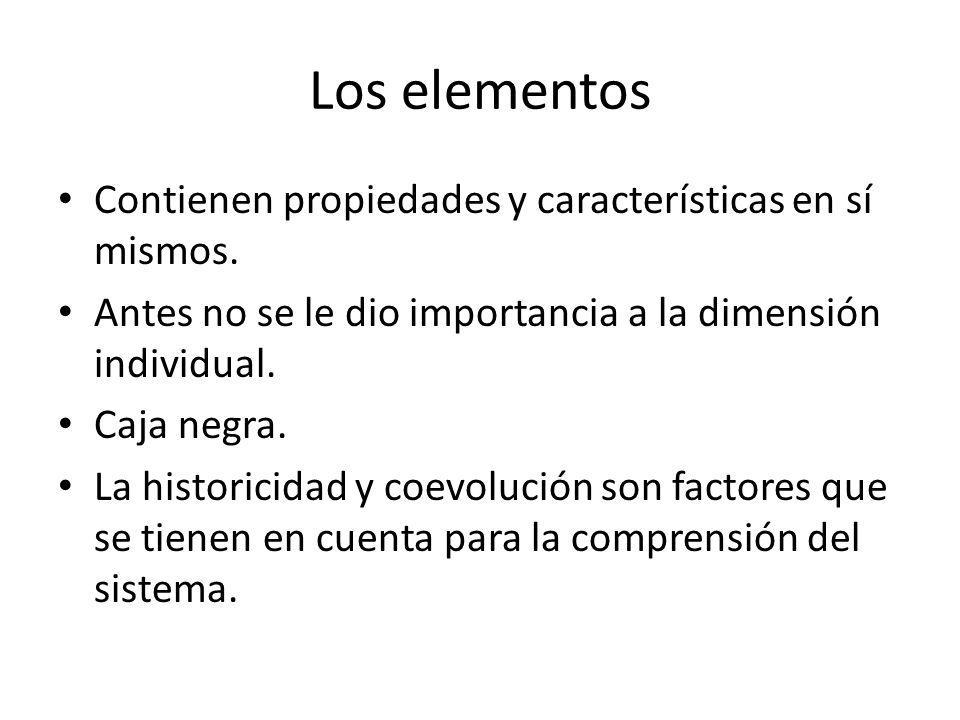 Los elementos

• Contienen propiedades y características en sí mismos.
• Antes no se le dio importancia a la dimensión individual.
• Caja negra.
• La historicidad y coevolución son factores que se tienen en cuenta para la comprensión del sistema.